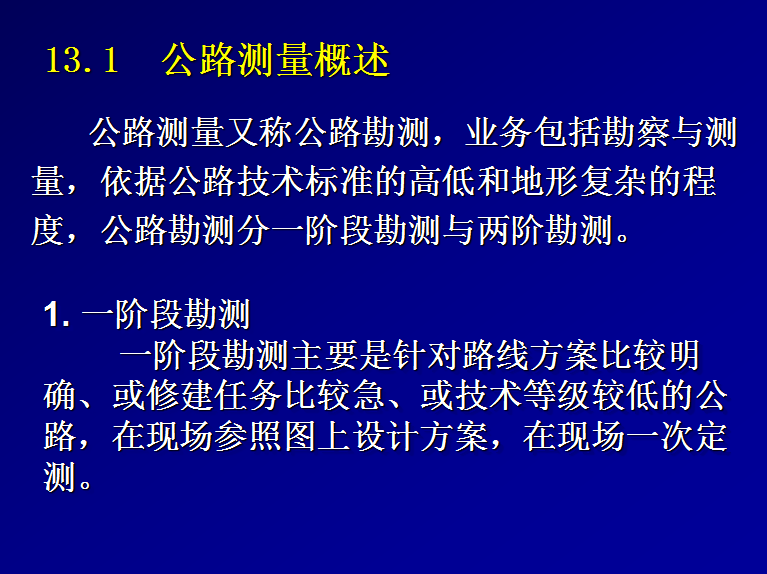 13.1　公路测量概述

公路测量又称公路勘测，业务包括勘察与测量，依据公路技术标准的高低和地形复杂的程度，公路勘测分一阶段勘测与两阶勘测。

1. 一阶段勘测

一阶段勘测主要是针对路线方案比较明确、或修建任务比较急、或技术等级较低的公路，在现场参照图上设计方案，在现场一次定测。